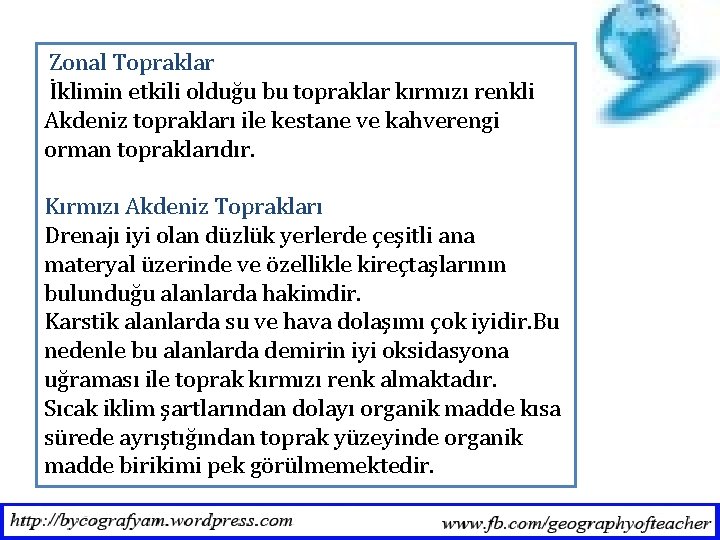 Zonal Topraklar
İklimin etkili olduğu bu topraklar kırmızı renkli Akdeniz toprakları ile kestane ve kahverengi orman topraklarıdır.

Kırmızı Akdeniz Toprakları
Drenajı iyi olan düzlük yerlerde çeşitli ana materyal üzerinde ve özellikle kireçtaşlarının bulunduğu alanlarda hakimdir.
Karstik alanlarda su ve hava dolaşımı çok iyidir.Bu nedenle bu alanlarda demirin iyi oksidasyona uğraması ile toprak kırmızı renk almaktadır.
Sıcak iklim şartlarından dolayı organik madde kısa sürede ayrıştığından toprak yüzeyinde organik madde birikimi pek görülmemektedir.

http://bycografyam.wordpress.com
www.fb.com/geographyofteacher